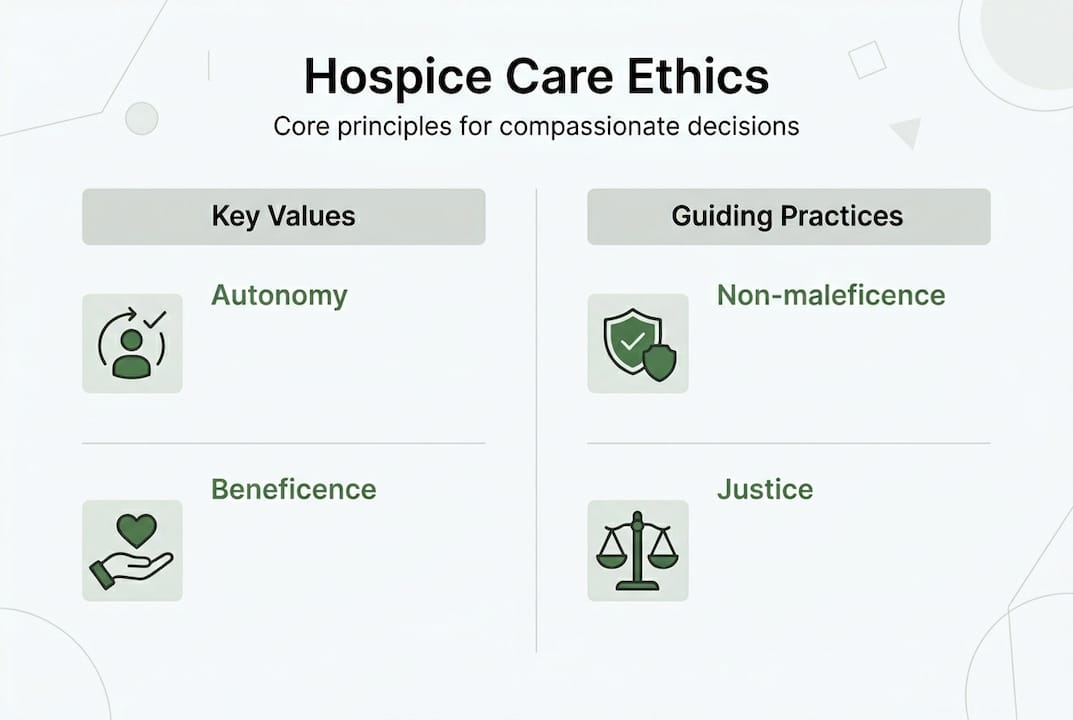 Hospice Care Ethics

Core principles for compassionate decisions

Key Values

Autonomy

Beneficence

Guiding Practices

Non-maleficence

Justice